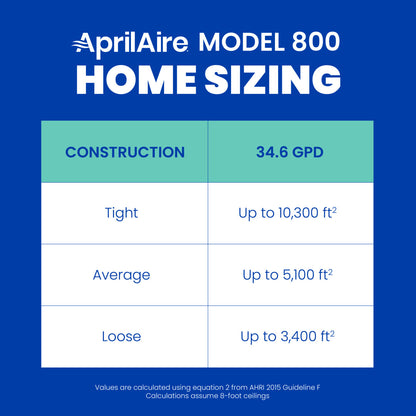 AprilAire MODEL 800
HOME SIZING

| CONSTRUCTION | 34.6 GPD |
|---|---|
| Tight | Up to 10,300 ft$^2$ |
| Average | Up to 5,100 ft$^2$ |
| Loose | Up to 3,400 ft$^2$ |

Values are calculated using equation 2 from AHRI 2015 Guideline F
Calculations assume 8-foot ceilings